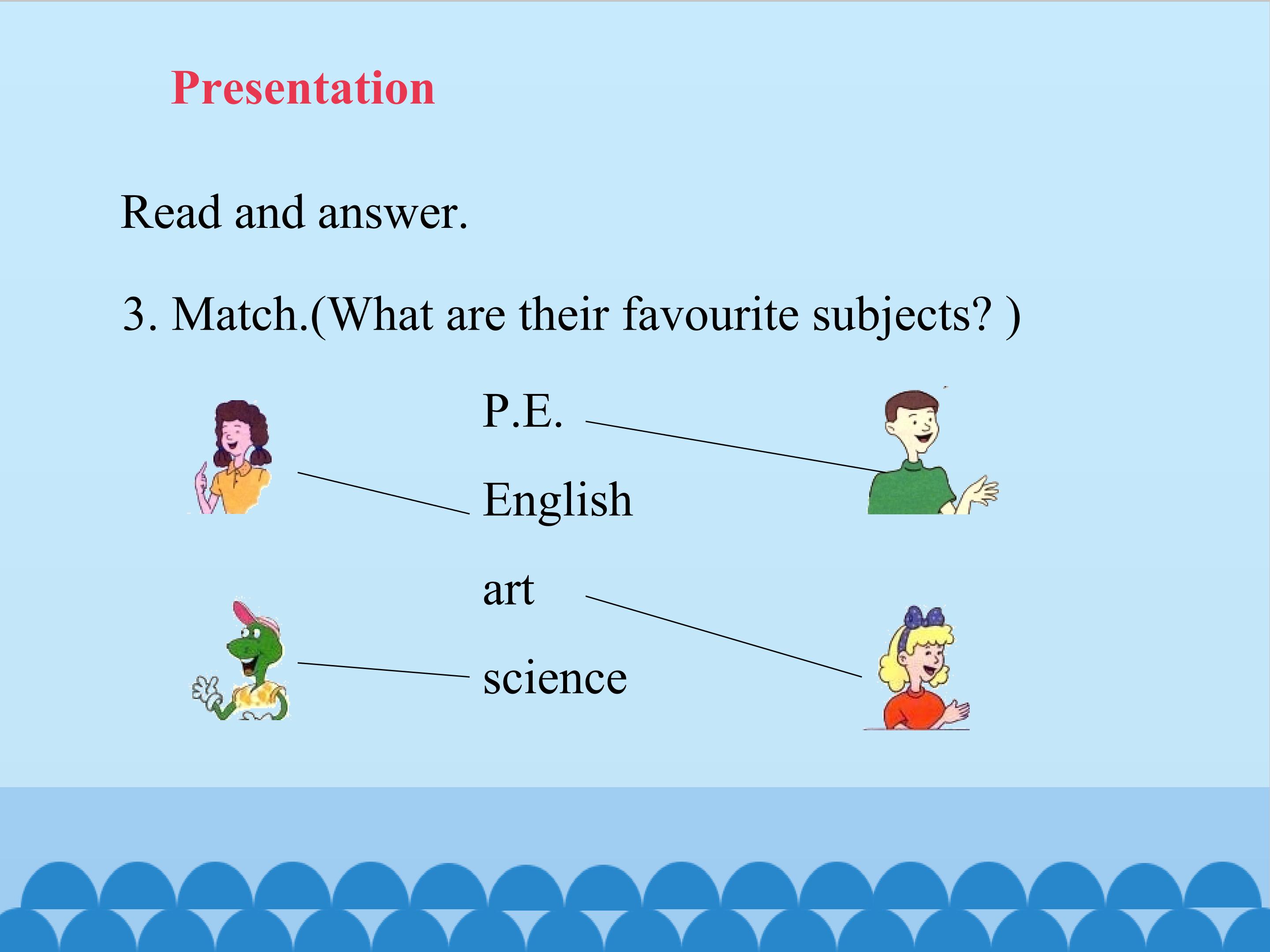 Presentation

Read and answer.

3. Match.(What are their favourite subjects? )

P.E.

English

art

science